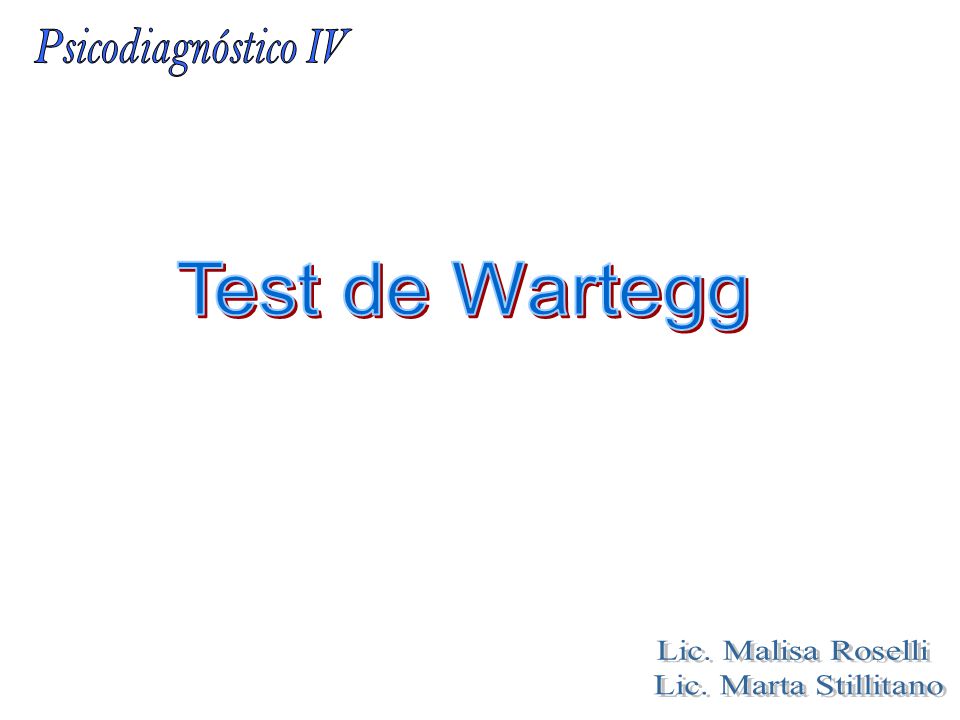 Psicodiagnóstico IV

Test de Wartegg

Lic. Malisa Roselli
Lic. Marta Stillitano